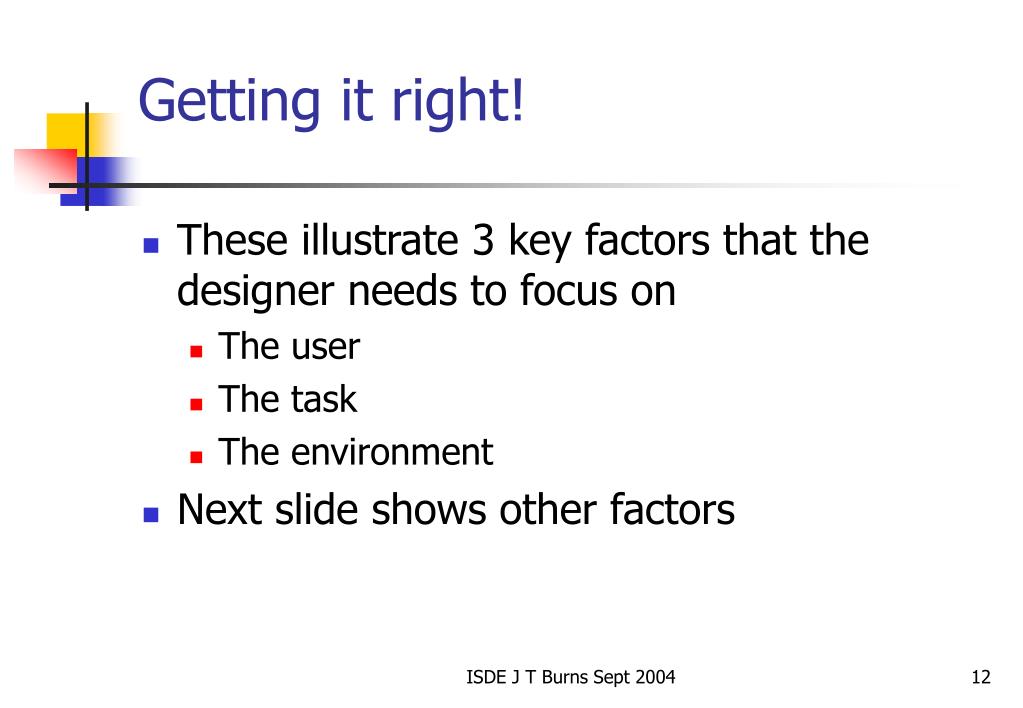 Getting it right!

- These illustrate 3 key factors that the designer needs to focus on
  - The user
  - The task
  - The environment
- Next slide shows other factors

ISDE J T Burns Sept 2004

12